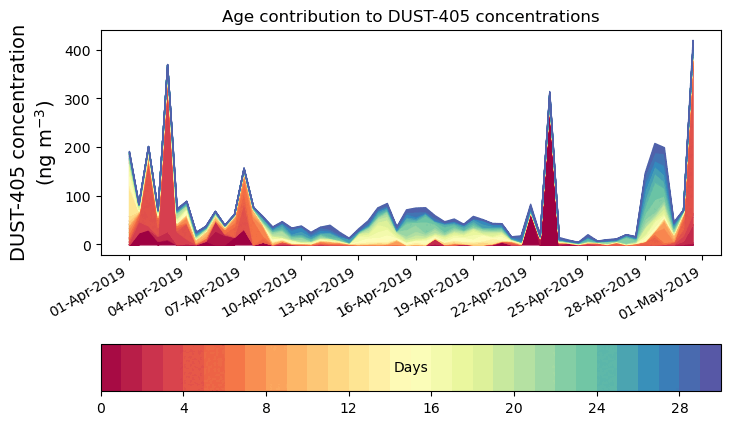 Age contribution to DUST-405 concentrations

DUST-405 concentration (ng m$^{-3}$)

400
300
200
100
0

01-Apr-2019
04-Apr-2019
07-Apr-2019
10-Apr-2019
13-Apr-2019
16-Apr-2019
19-Apr-2019
22-Apr-2019
25-Apr-2019
28-Apr-2019
01-May-2019

Days

0
4
8
12
16
20
24
28